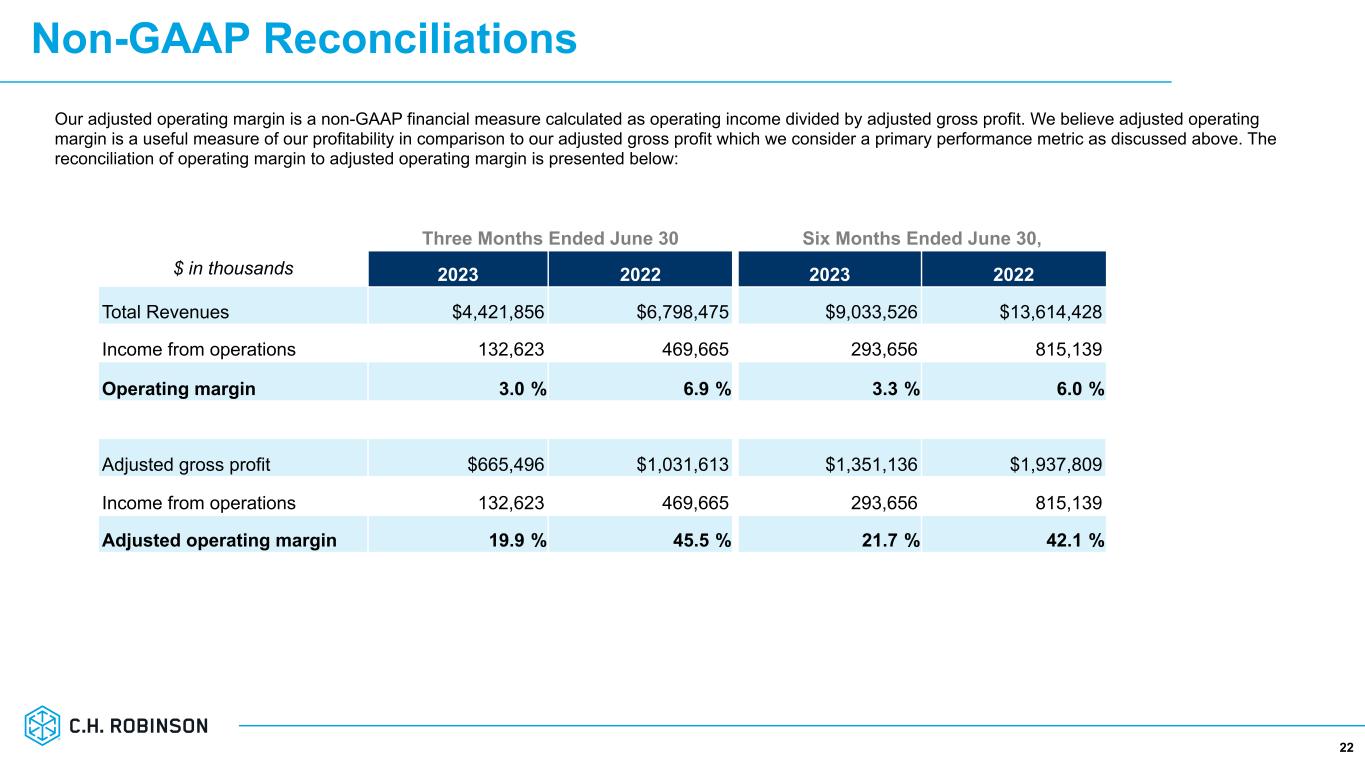 Non-GAAP Reconciliations

Our adjusted operating margin is a non-GAAP financial measure calculated as operating income divided by adjusted gross profit. We believe adjusted operating margin is a useful measure of our profitability in comparison to our adjusted gross profit which we consider a primary performance metric as discussed above. The reconciliation of operating margin to adjusted operating margin is presented below:

| | Three Months Ended June 30 | | Six Months Ended June 30, | |
|---|---|---|---|---|
| $ in thousands | 2023 | 2022 | 2023 | 2022 |
| Total Revenues | $4,421,856 | $6,798,475 | $9,033,526 | $13,614,428 |
| Income from operations | 132,623 | 469,665 | 293,656 | 815,139 |
| **Operating margin** | **3.0 %** | **6.9 %** | **3.3 %** | **6.0 %** |
| | | | | |
| Adjusted gross profit | $665,496 | $1,031,613 | $1,351,136 | $1,937,809 |
| Income from operations | 132,623 | 469,665 | 293,656 | 815,139 |
| **Adjusted operating margin** | **19.9 %** | **45.5 %** | **21.7 %** | **42.1 %** |

C.H. ROBINSON

22